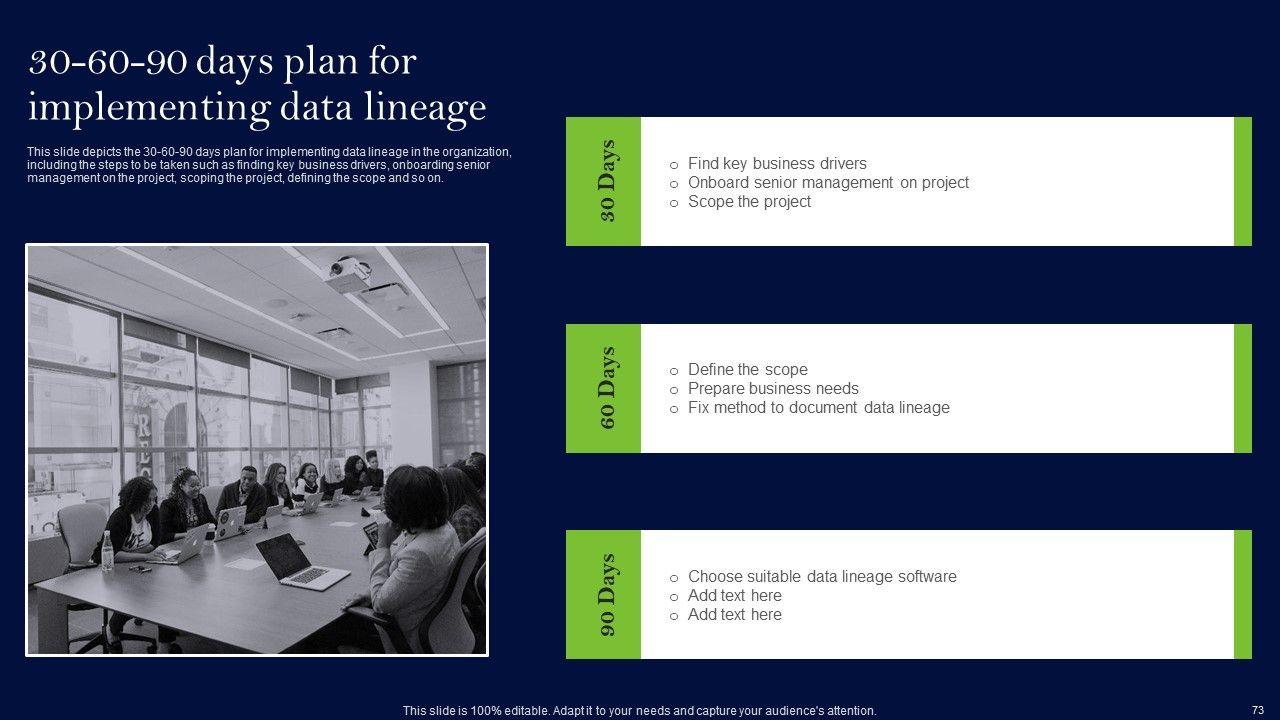 30-60-90 days plan for implementing data lineage

This slide depicts the 30-60-90 days plan for implementing data lineage in the organization, including the steps to be taken such as finding key business drivers, onboarding senior management on the project, scoping the project, defining the scope and so on.

30 Days

o Find key business drivers
o Onboard senior management on project
o Scope the project

60 Days

o Define the scope
o Prepare business needs
o Fix method to document data lineage

90 Days

o Choose suitable data lineage software
o Add text here
o Add text here

This slide is 100% editable. Adapt it to your needs and capture your audience's attention.

73